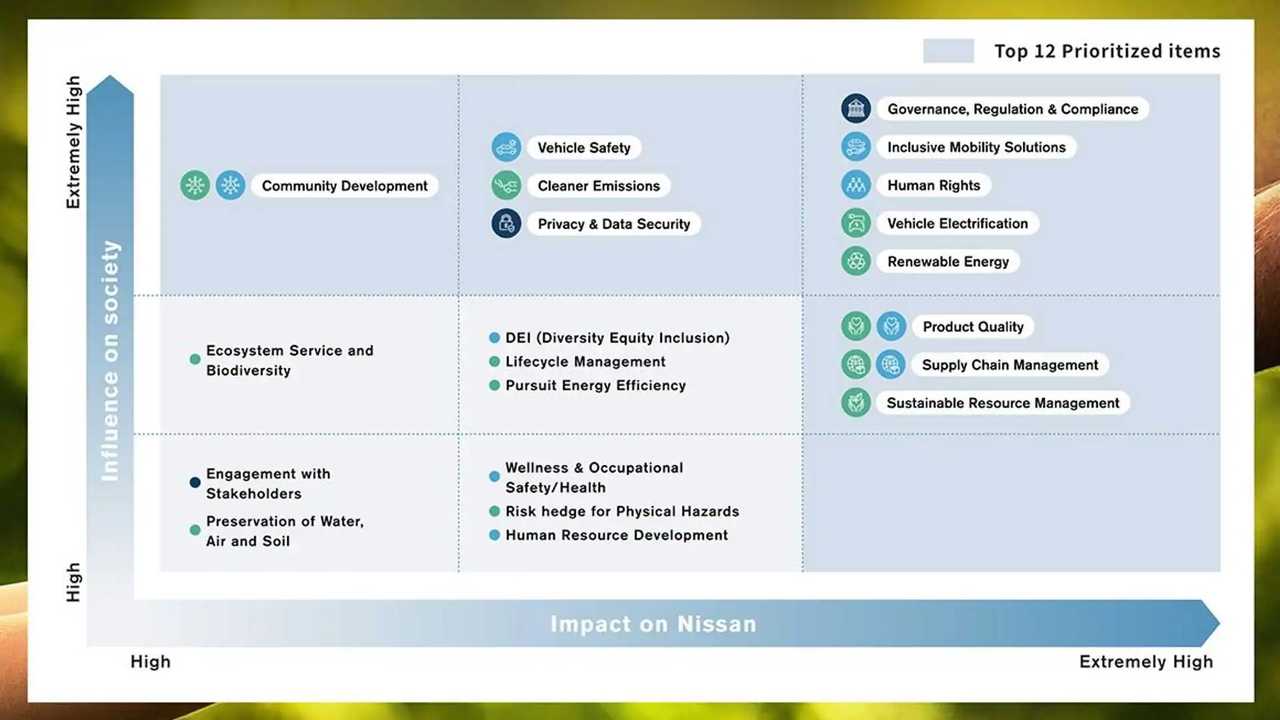 Top 12 Prioritized items

Extremely High

Influence on society

High

Community Development

Vehicle Safety
Cleaner Emissions
Privacy & Data Security

Governance, Regulation & Compliance
Inclusive Mobility Solutions
Human Rights
Vehicle Electrification
Renewable Energy

Ecosystem Service and Biodiversity

DEI (Diversity Equity Inclusion)
Lifecycle Management
Pursuit Energy Efficiency

Product Quality
Supply Chain Management
Sustainable Resource Management

Engagement with Stakeholders
Preservation of Water, Air and Soil

Wellness & Occupational Safety/Health
Risk hedge for Physical Hazards
Human Resource Development

Impact on Nissan

High

Extremely High